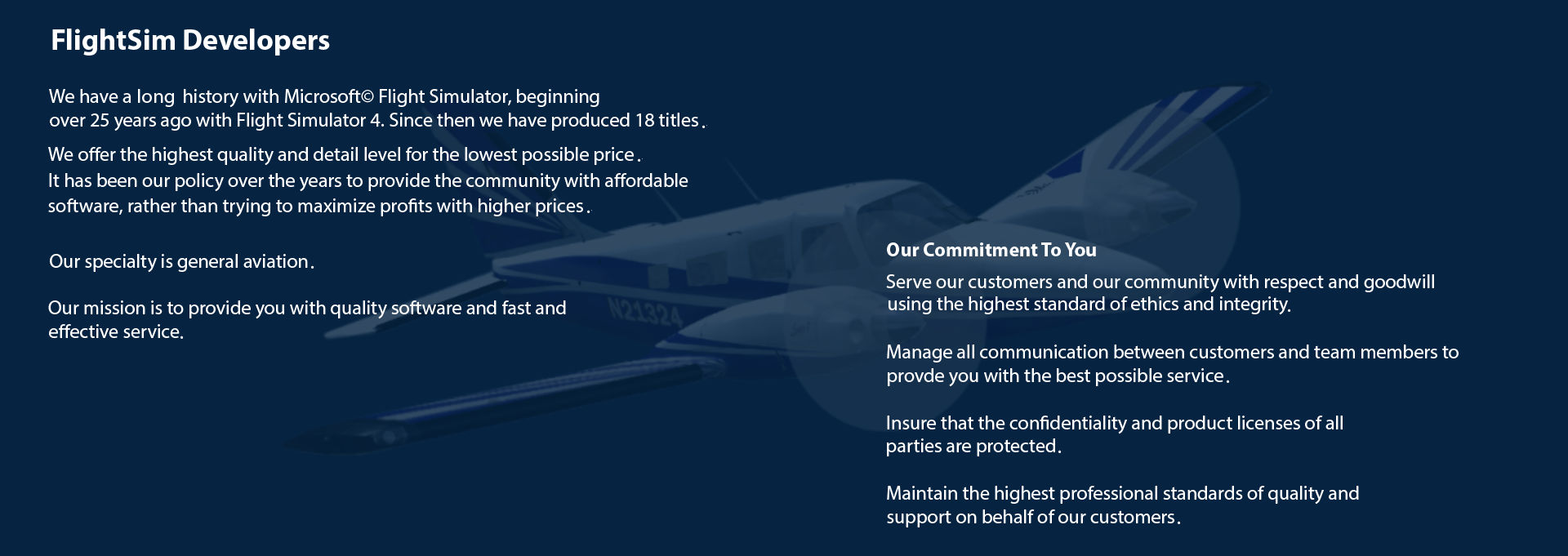 FlightSim Developers

We have a long history with Microsoft© Flight Simulator, beginning over 25 years ago with Flight Simulator 4. Since then we have produced 18 titles.

We offer the highest quality and detail level for the lowest possible price. It has been our policy over the years to provide the community with affordable software, rather than trying to maximize profits with higher prices.

Our specialty is general aviation.

Our mission is to provide you with quality software and fast and effective service.

N21324

Our Commitment To You

Serve our customers and our community with respect and goodwill using the highest standard of ethics and integrity.

Manage all communication between customers and team members to provde you with the best possible service.

Insure that the confidentiality and product licenses of all parties are protected.

Maintain the highest professional standards of quality and support on behalf of our customers.